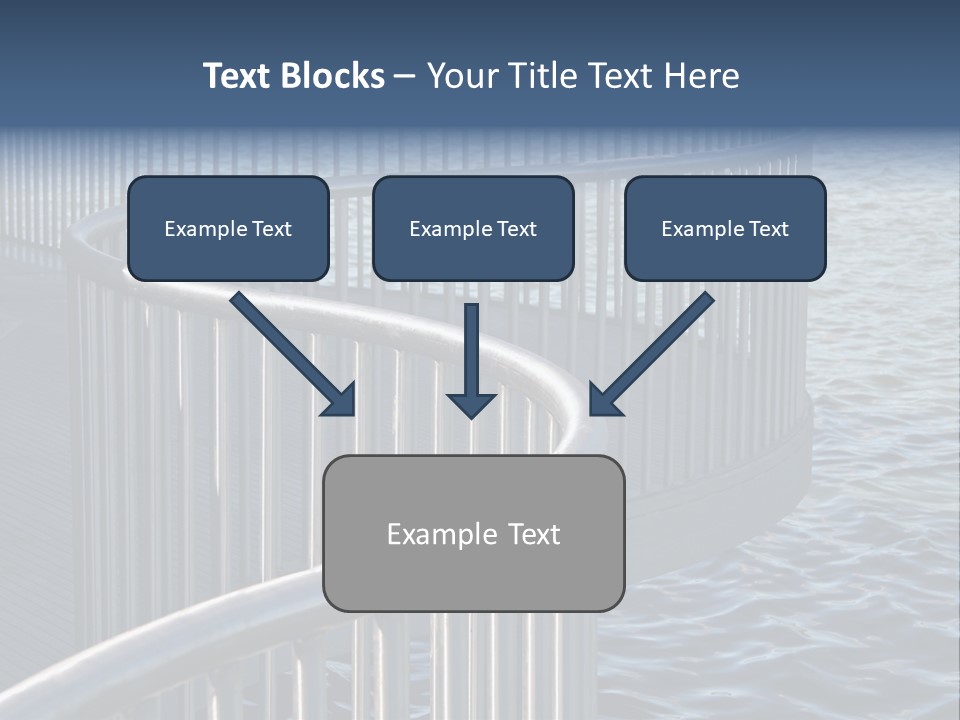 Text Blocks – Your Title Text Here

Example Text

Example Text

Example Text

Example Text